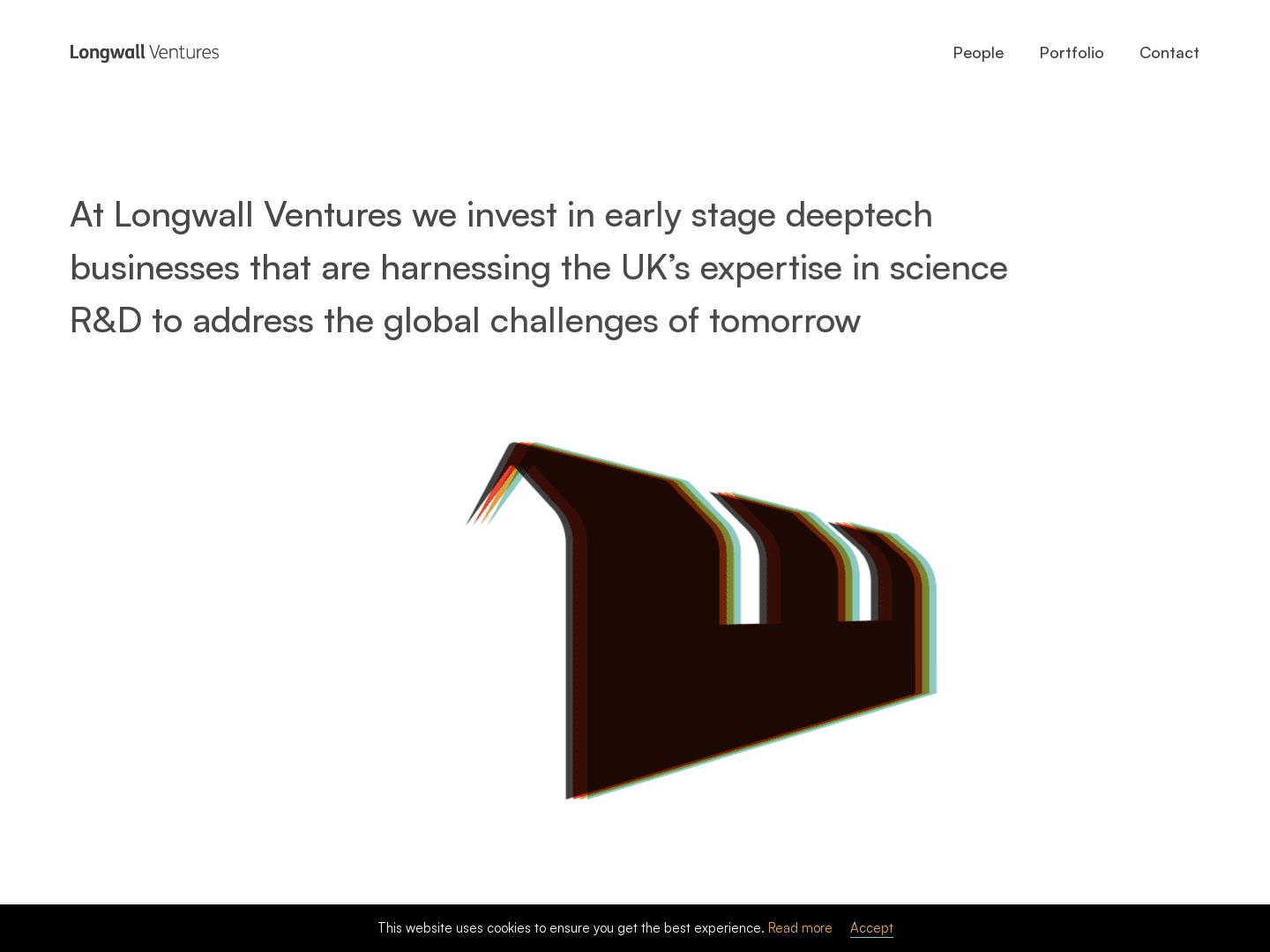 Longwall Ventures

People Portfolio Contact

At Longwall Ventures we invest in early stage deeptech businesses that are harnessing the UK's expertise in science R&D to address the global challenges of tomorrow

This website uses cookies to ensure you get the best experience. Read more Accept